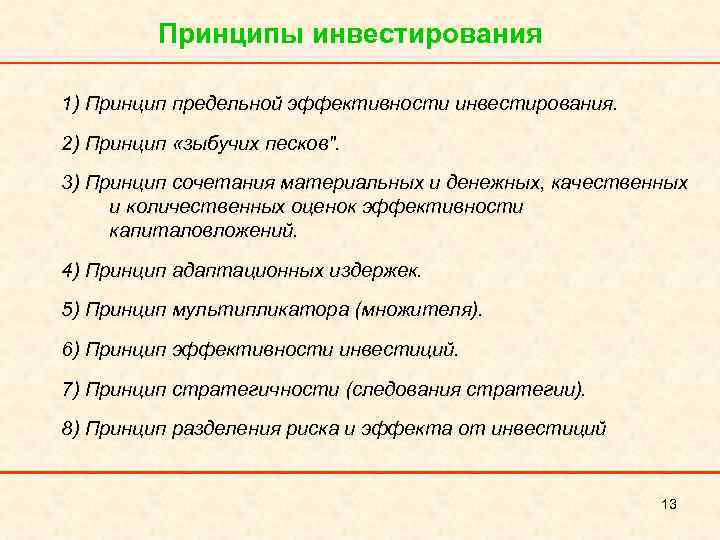 Принципы инвестирования

1) Принцип предельной эффективности инвестирования.

2) Принцип «зыбучих песков".

3) Принцип сочетания материальных и денежных, качественных и количественных оценок эффективности капиталовложений.

4) Принцип адаптационных издержек.

5) Принцип мультипликатора (множителя).

6) Принцип эффективности инвестиций.

7) Принцип стратегичности (следования стратегии).

8) Принцип разделения риска и эффекта от инвестиций

13